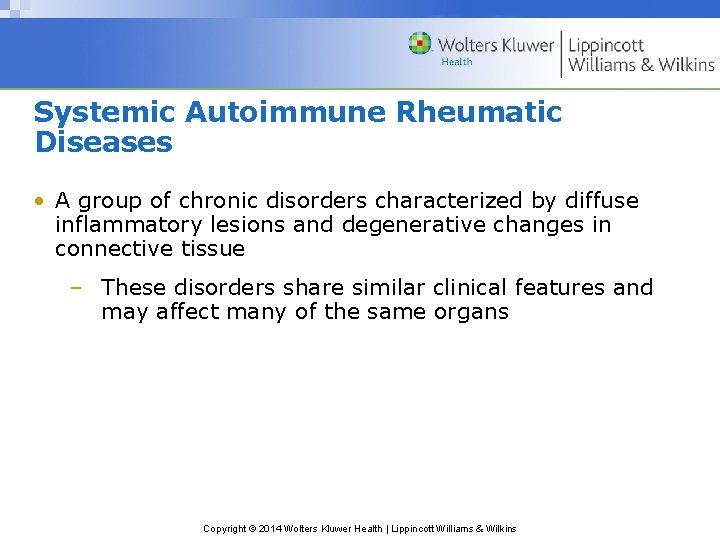 Wolters Kluwer Health | Lippincott Williams & Wilkins

Systemic Autoimmune Rheumatic Diseases

• A group of chronic disorders characterized by diffuse inflammatory lesions and degenerative changes in connective tissue

– These disorders share similar clinical features and may affect many of the same organs

Copyright © 2014 Wolters Kluwer Health | Lippincott Williams & Wilkins